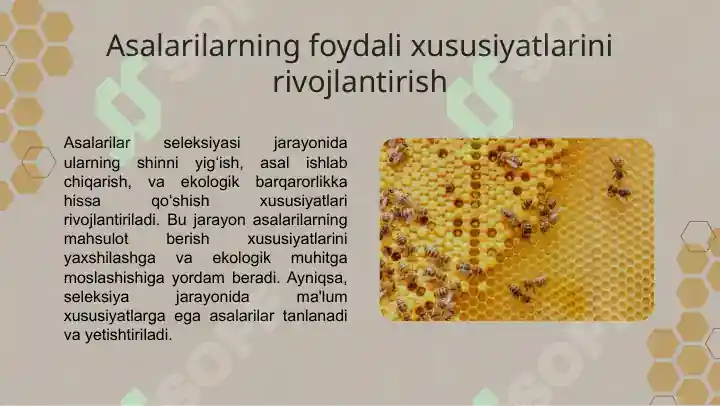 Asalarilarning foydali xususiyatlarini rivojlantirish

Asalarilar seleksiyasi jarayonida ularning shinni yig'ish, asal ishlab chiqarish, va ekologik barqarorlikka hissa qo'shish xususiyatlari rivojlantiriladi. Bu jarayon asalarilarning mahsulot berish xususiyatlarini yaxshilashga va ekologik muhitga moslashishiga yordam beradi. Ayniqsa, seleksiya jarayonida ma'lum xususiyatlarga ega asalarilar tanlanadi va yetishtiriladi.